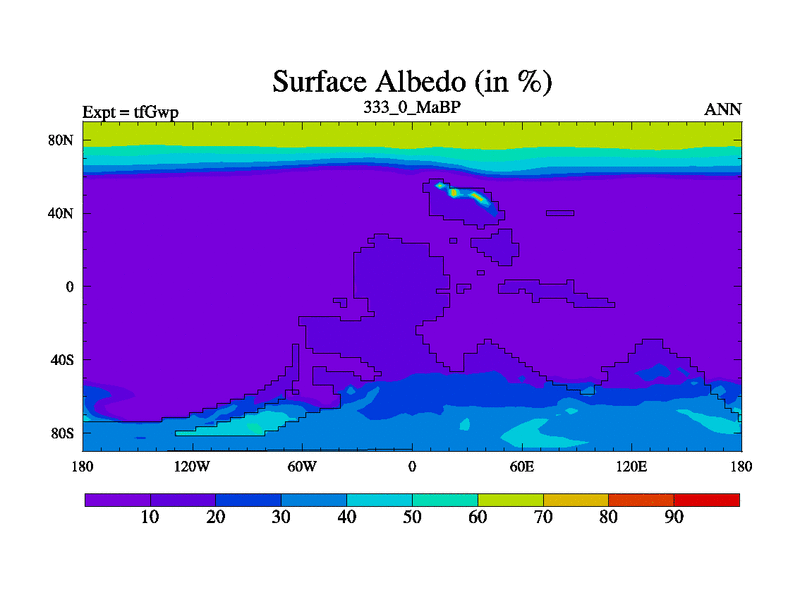 Surface Albedo (in %)

Expt = tfGwp

333_0_MaBP

ANN

80N
40N
0
40S
80S

180 120W 60W 0 60E 120E 180

10 20 30 40 50 60 70 80 90